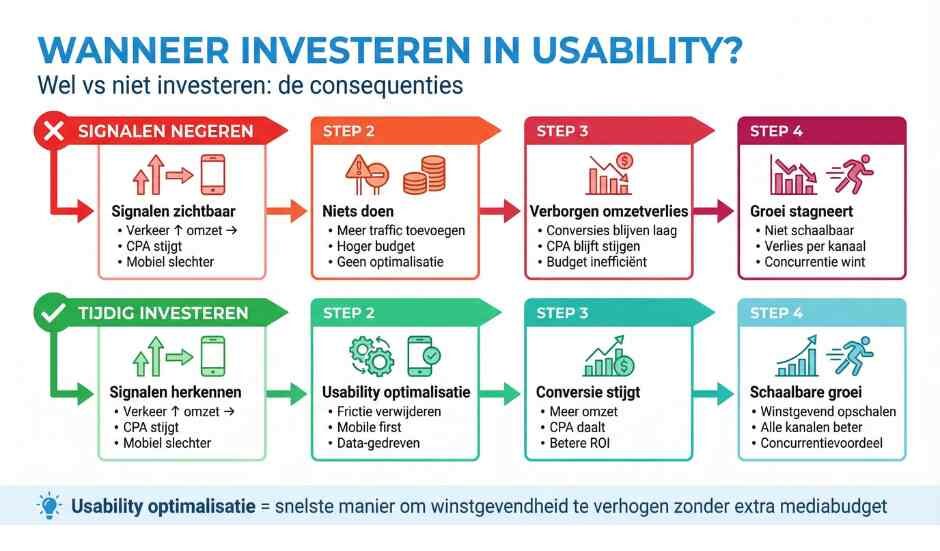 WANNEER INVESTEREN IN USABILITY?
Wel vs niet investeren: de consequenties

SIGNALEN NEGEREN
Signalen zichtbaar
• Verkeer ↑ omzet →
• CPA stijgt
• Mobiel slechter

STEP 2
Niets doen
• Meer traffic toevoegen
• Hoger budget
• Geen optimalisatie

STEP 3
Verborgen omzetverlies
• Conversies blijven laag
• CPA blijft stijgen
• Budget inefficiënt

STEP 4
Groei stagneert
• Niet schaalbaar
• Verlies per kanaal
• Concurrentie wint

TIJDIG INVESTEREN
Signalen herkennen
• Verkeer ↑ omzet →
• CPA stijgt
• Mobiel slechter

STEP 2
Usability optimalisatie
• Frictie verwijderen
• Mobile first
• Data-gedreven

STEP 3
Conversie stijgt
• Meer omzet
• CPA daalt
• Betere ROI

STEP 4
Schaalbare groei
• Winstgevend opschalen
• Alle kanalen beter
• Concurrentievoordeel

Usability optimalisatie = snelste manier om winstgevendheid te verhogen zonder extra mediabudget